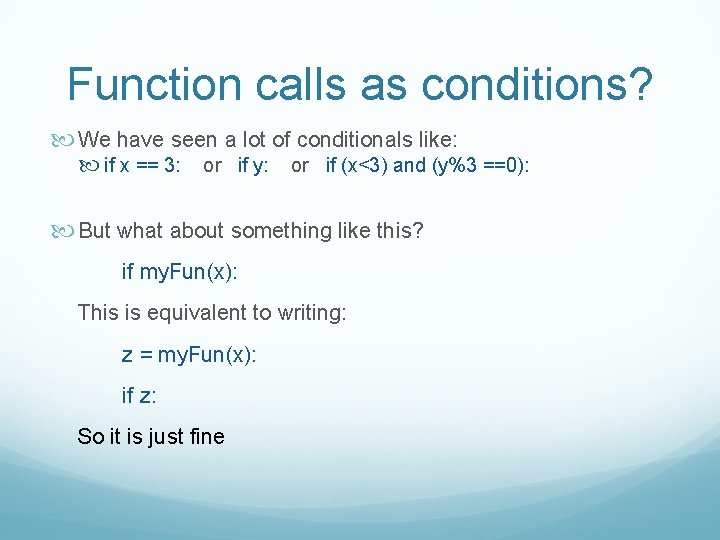 Function calls as conditions?

We have seen a lot of conditionals like:

if x == 3: or if y: or if (x<3) and (y%3 ==0):

But what about something like this?

if myFun(x):

This is equivalent to writing:

z = myFun(x):

if z:

So it is just fine